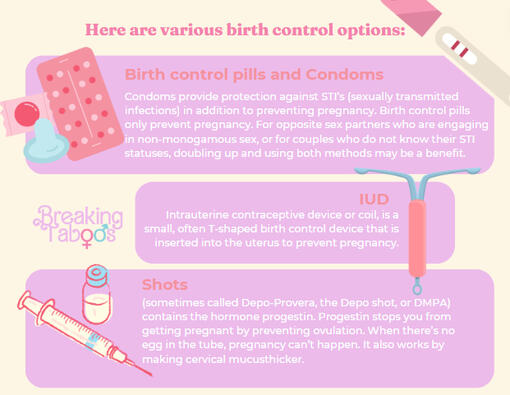 Here are various birth control options:

Birth control pills and Condoms

Condoms provide protection against STI's (sexually transmitted infections) in addition to preventing pregnancy. Birth control pills only prevent pregnancy. For opposite sex partners who are engaging in non-monogamous sex, or for couples who do not know their STI statuses, doubling up and using both methods may be a benefit.

Breaking Taboos

IUD

Intrauterine contraceptive device or coil, is a small, often T-shaped birth control device that is inserted into the uterus to prevent pregnancy.

Shots

(sometimes called Depo-Provera, the Depo shot, or DMPA) contains the hormone progestin. Progestin stops you from getting pregnant by preventing ovulation. When there's no egg in the tube, pregnancy can't happen. It also works by making cervical mucusthicker.